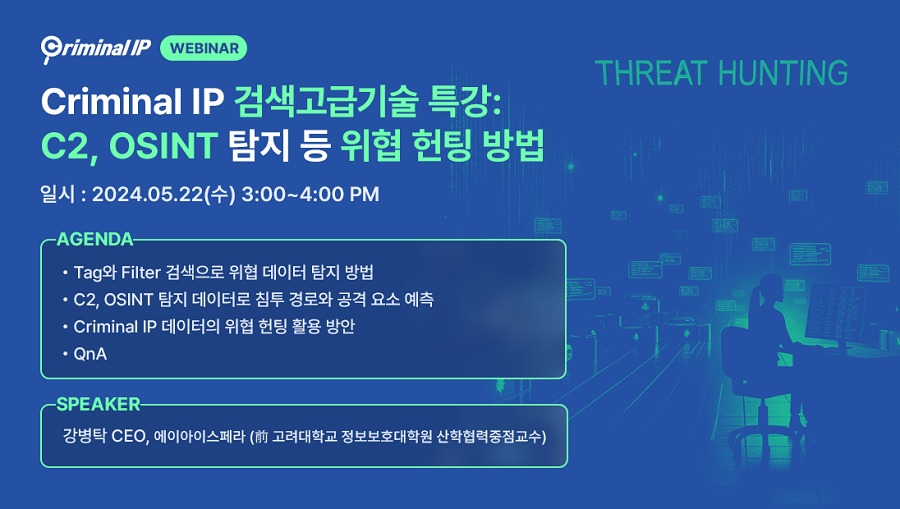 Criminal IP WEBINAR

THREAT HUNTING

Criminal IP 검색고급기술 특강: C2, OSINT 탐지 등 위협 헌팅 방법

일시 : 2024.05.22(수) 3:00~4:00 PM

AGENDA

• Tag와 Filter 검색으로 위협 데이터 탐지 방법
• C2, OSINT 탐지 데이터로 침투 경로와 공격 요소 예측
• Criminal IP 데이터의 위협 헌팅 활용 방안
• QnA

SPEAKER

강병탁 CEO, 에이아이스페라 (前 고려대학교 정보보호대학원 산학협력중점교수)